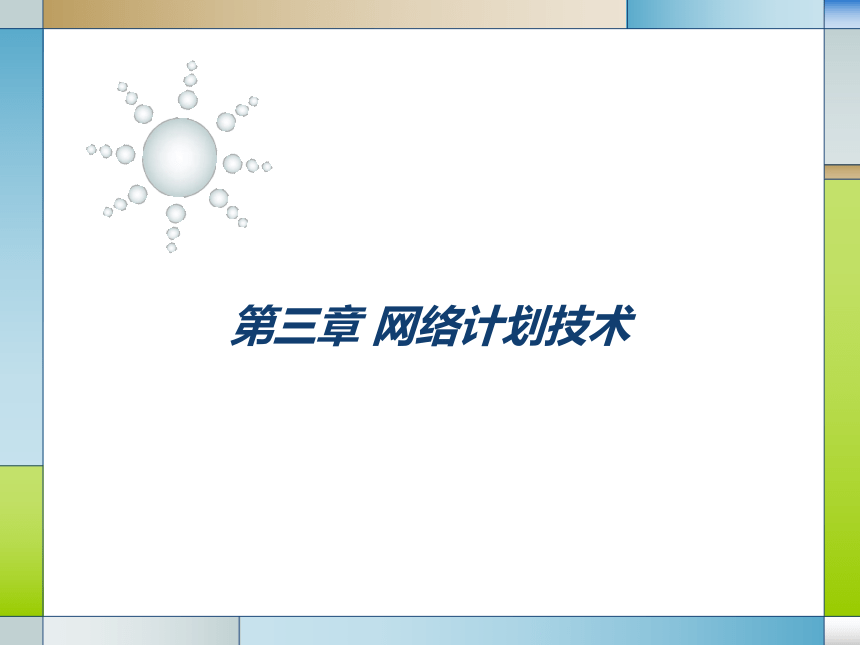 第三章 网络计划技术